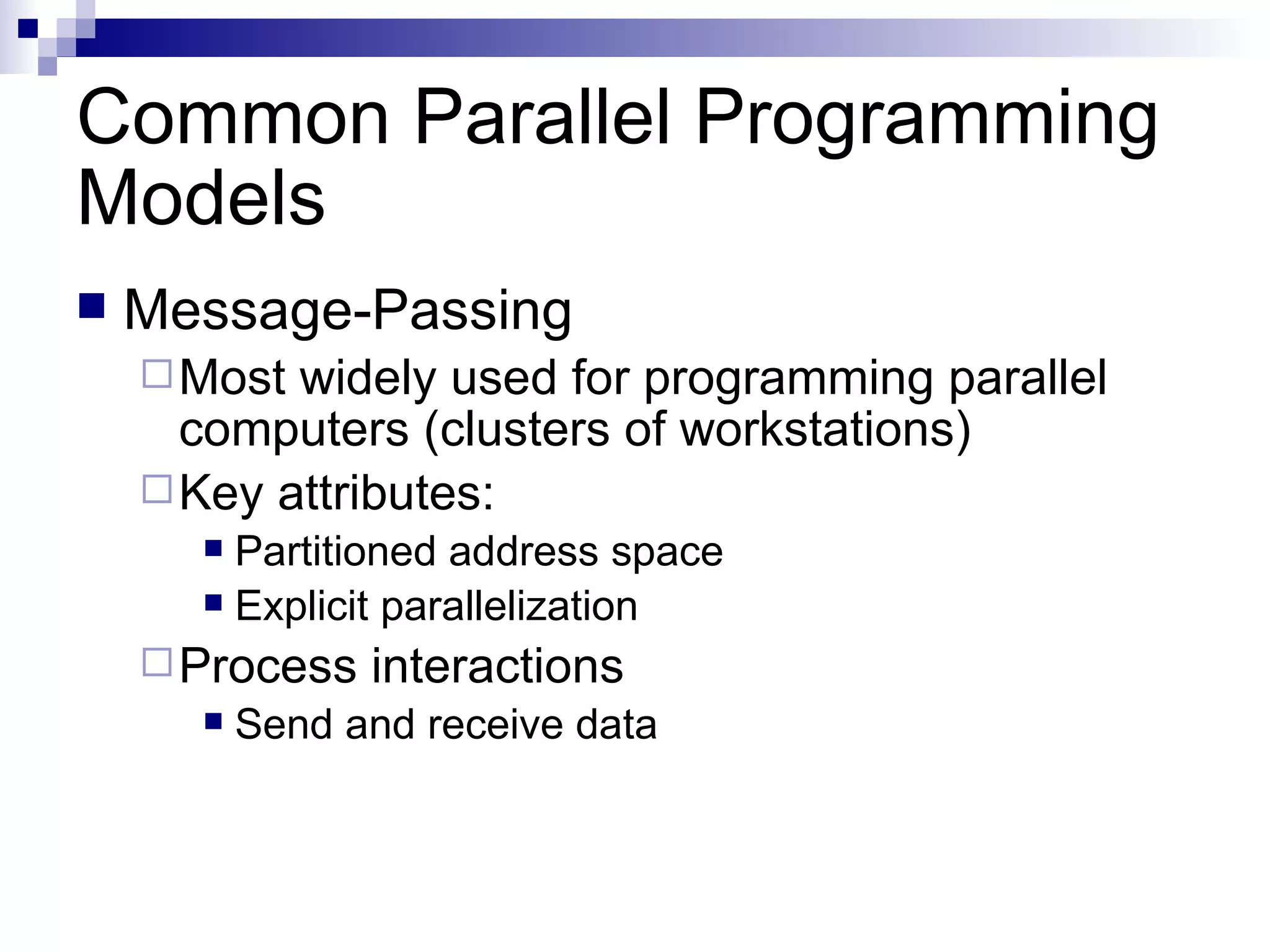 Common Parallel Programming Models

Message-Passing

Most widely used for programming parallel computers (clusters of workstations)

Key attributes:

Partitioned address space

Explicit parallelization

Process interactions

Send and receive data